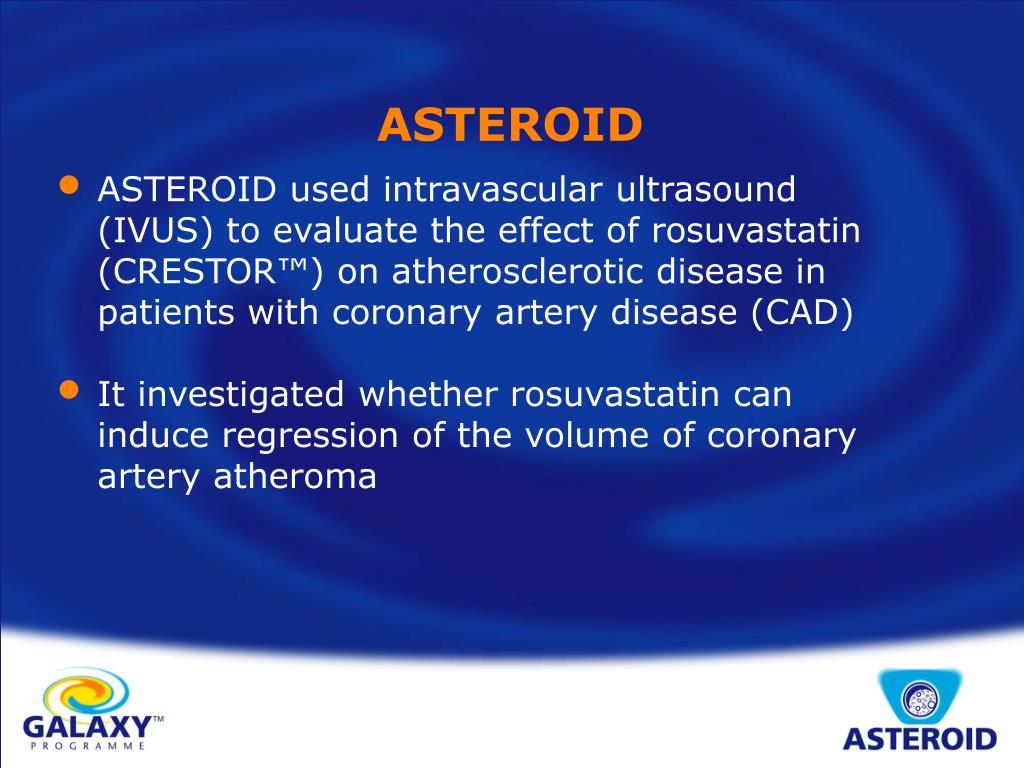 ASTEROID

• ASTEROID used intravascular ultrasound (IVUS) to evaluate the effect of rosuvastatin (CRESTOR™) on atherosclerotic disease in patients with coronary artery disease (CAD)

• It investigated whether rosuvastatin can induce regression of the volume of coronary artery atheroma

GALAXY™ PROGRAMME

ASTEROID